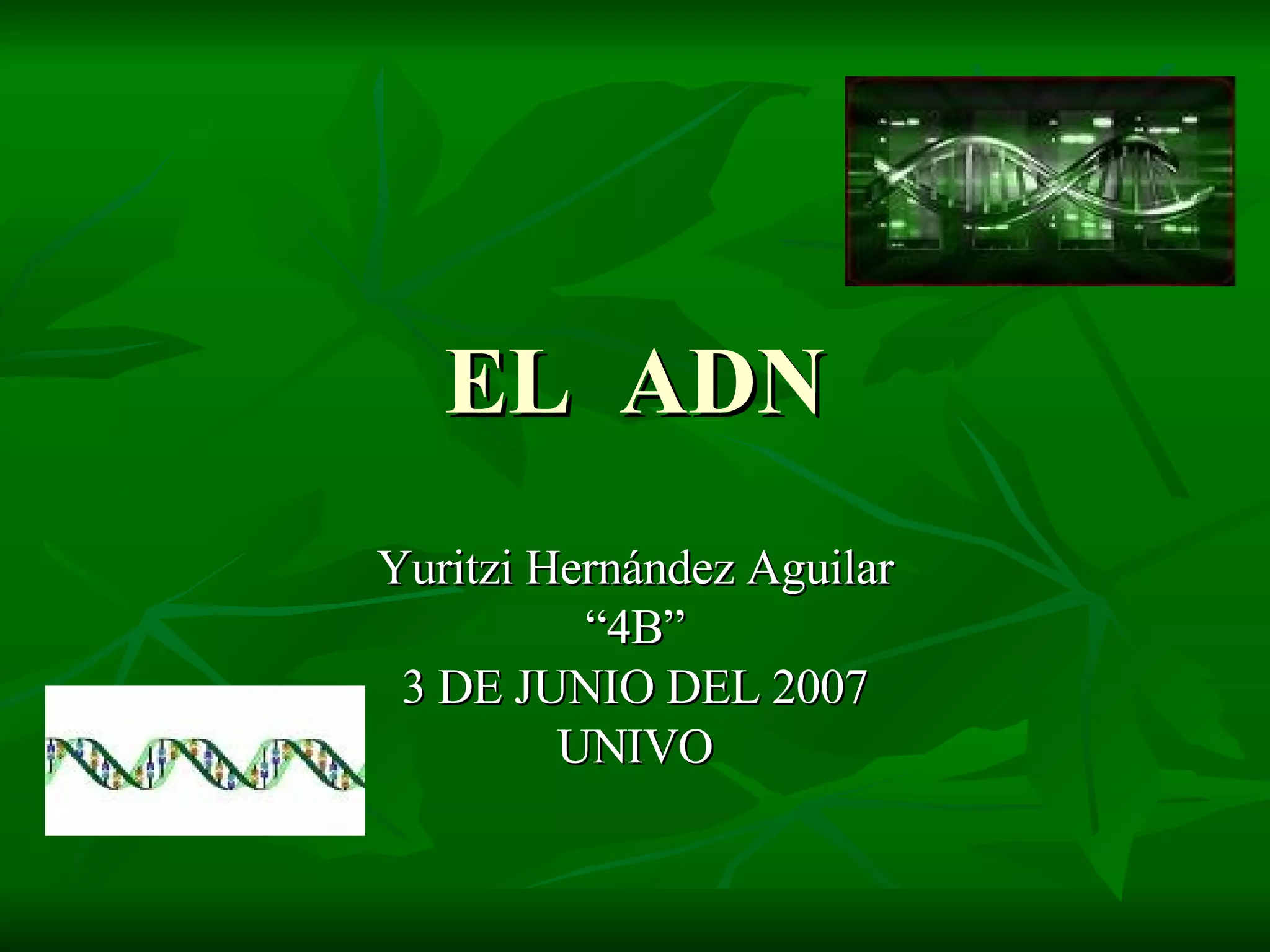 EL ADN

Yuritzi Hernández Aguilar
“4B”
3 DE JUNIO DEL 2007
UNIVO